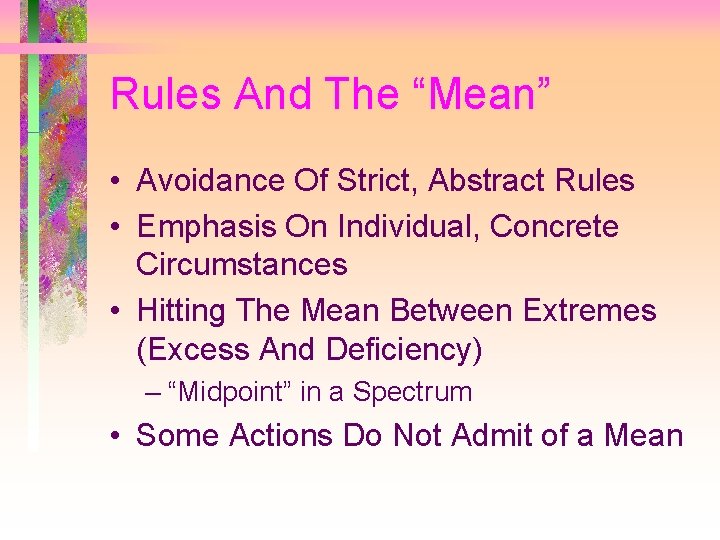 Rules And The “Mean”

• Avoidance Of Strict, Abstract Rules
• Emphasis On Individual, Concrete Circumstances
• Hitting The Mean Between Extremes (Excess And Deficiency)
– “Midpoint” in a Spectrum
• Some Actions Do Not Admit of a Mean